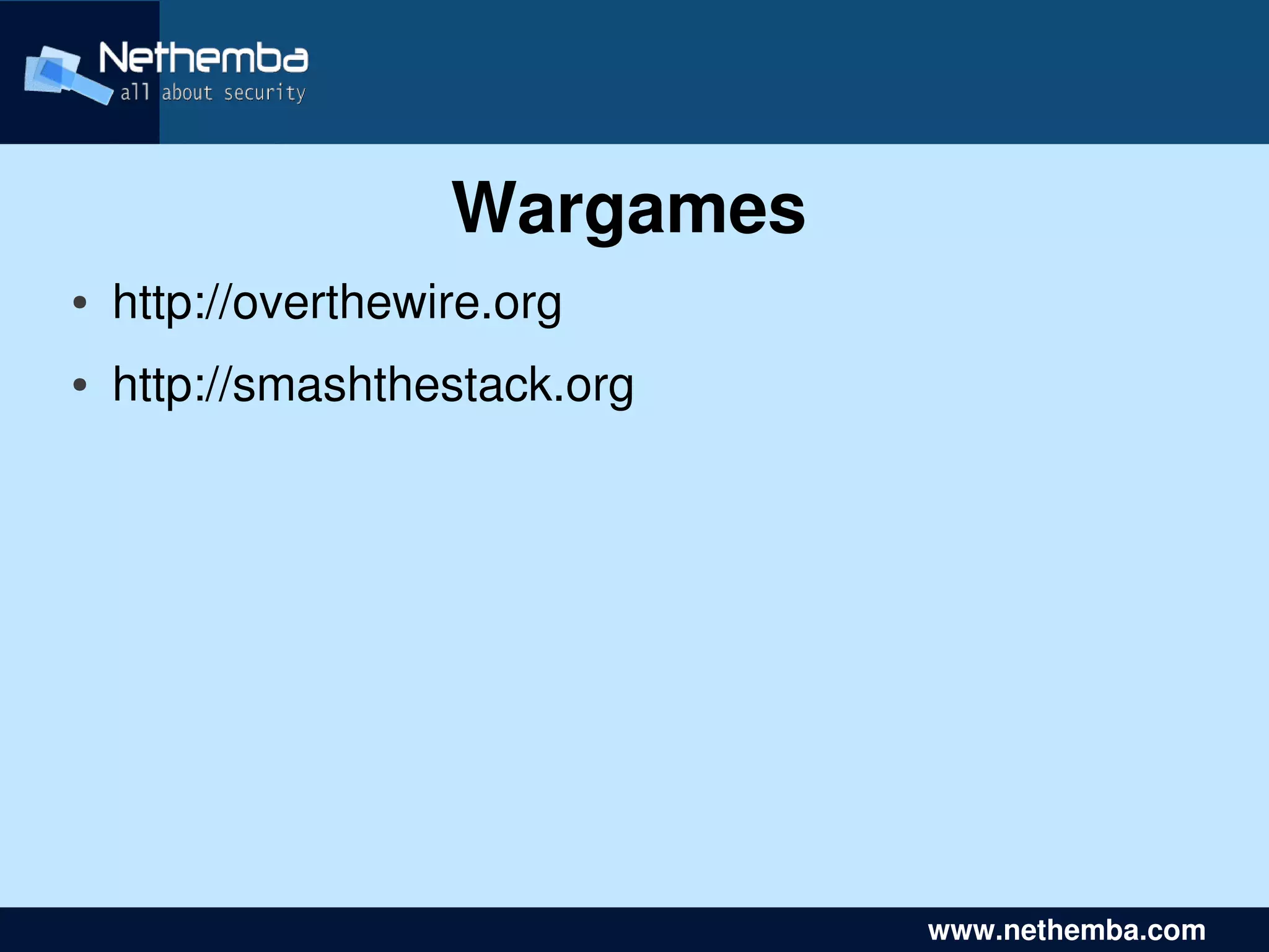 Nethemba
all about security

Wargames

• http://overthewire.org
• http://smashthestack.org

www.nethemba.com